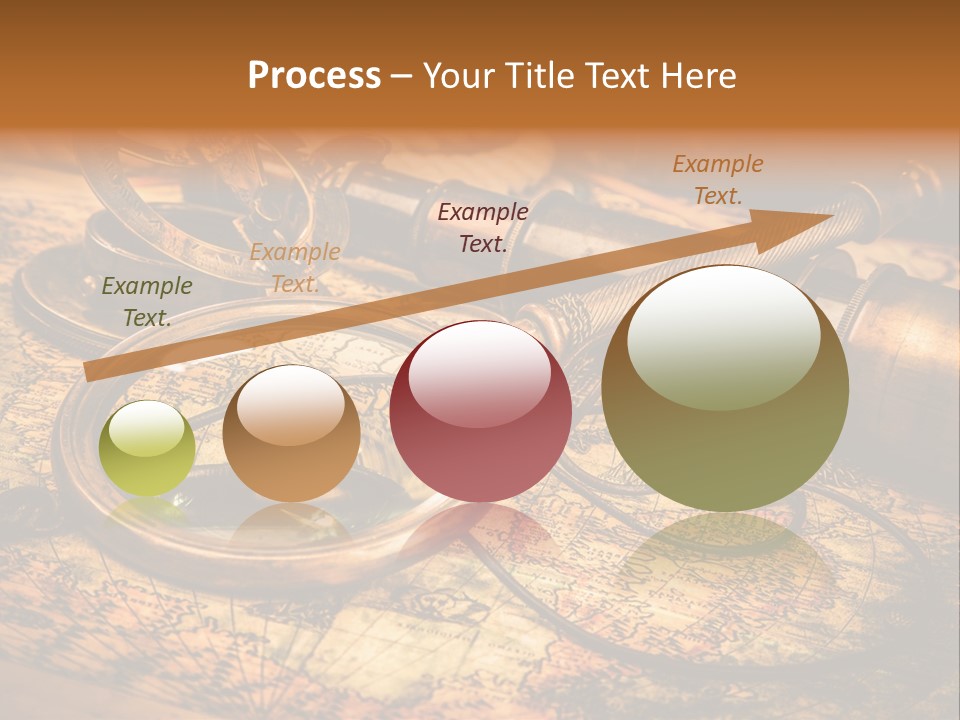 Process – Your Title Text Here

Example Text.

Example Text.

Example Text.

Example Text.